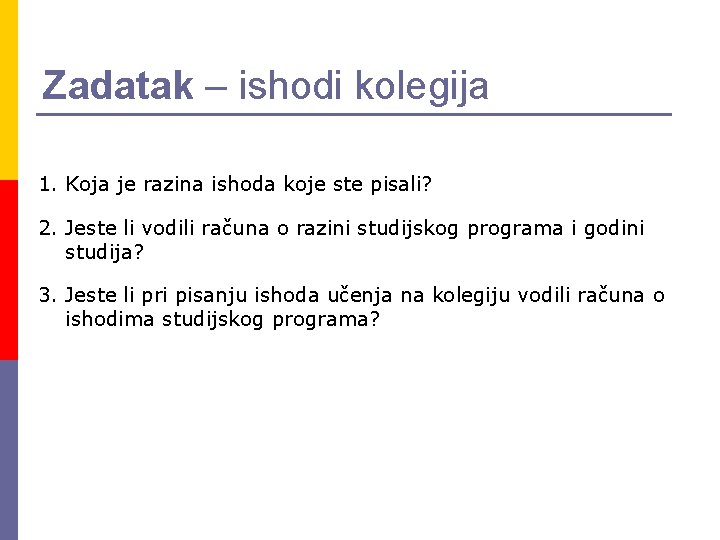 Zadatak – ishodi kolegija

1. Koja je razina ishoda koje ste pisali?

2. Jeste li vodili računa o razini studijskog programa i godini studija?

3. Jeste li pri pisanju ishoda učenja na kolegiju vodili računa o ishodima studijskog programa?